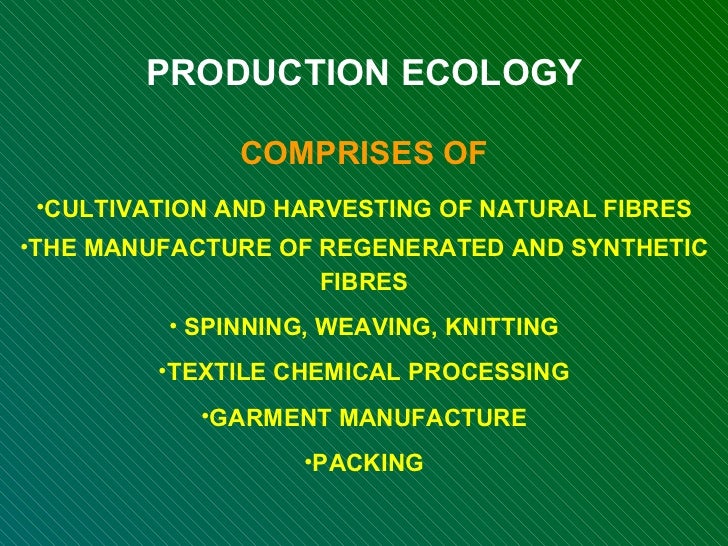 PRODUCTION ECOLOGY

COMPRISES OF

•CULTIVATION AND HARVESTING OF NATURAL FIBRES

•THE MANUFACTURE OF REGENERATED AND SYNTHETIC FIBRES

• SPINNING, WEAVING, KNITTING

•TEXTILE CHEMICAL PROCESSING

•GARMENT MANUFACTURE

•PACKING